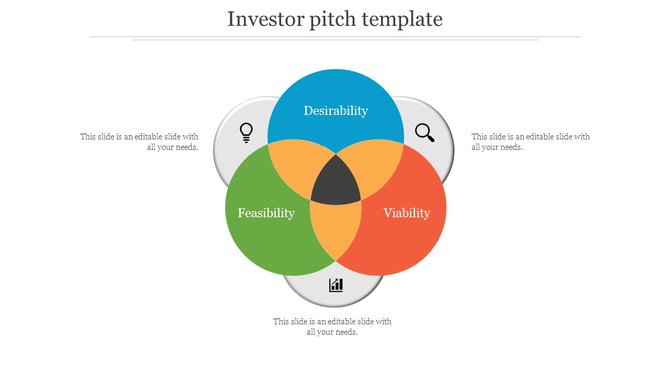 Investor pitch template

This slide is an editable slide with all your needs.

Desirability

This slide is an editable slide with all your needs.

Feasibility

Viability

This slide is an editable slide with all your needs.